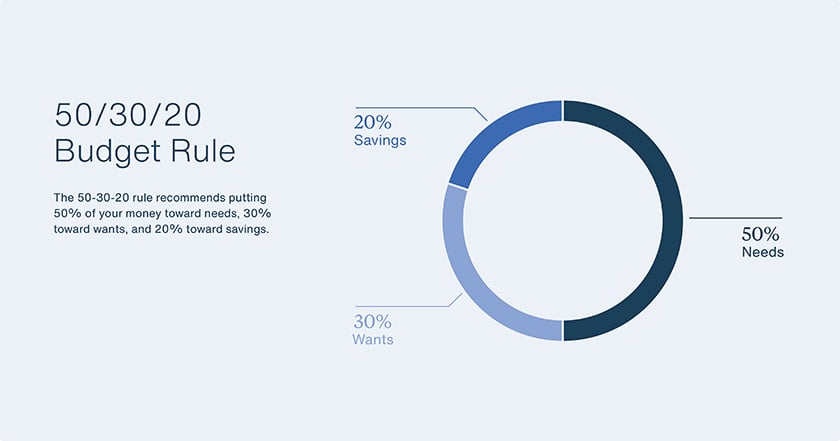 50/30/20
Budget Rule

The 50-30-20 rule recommends putting 50% of your money toward needs, 30% toward wants, and 20% toward savings.

20%
Savings

50%
Needs

30%
Wants